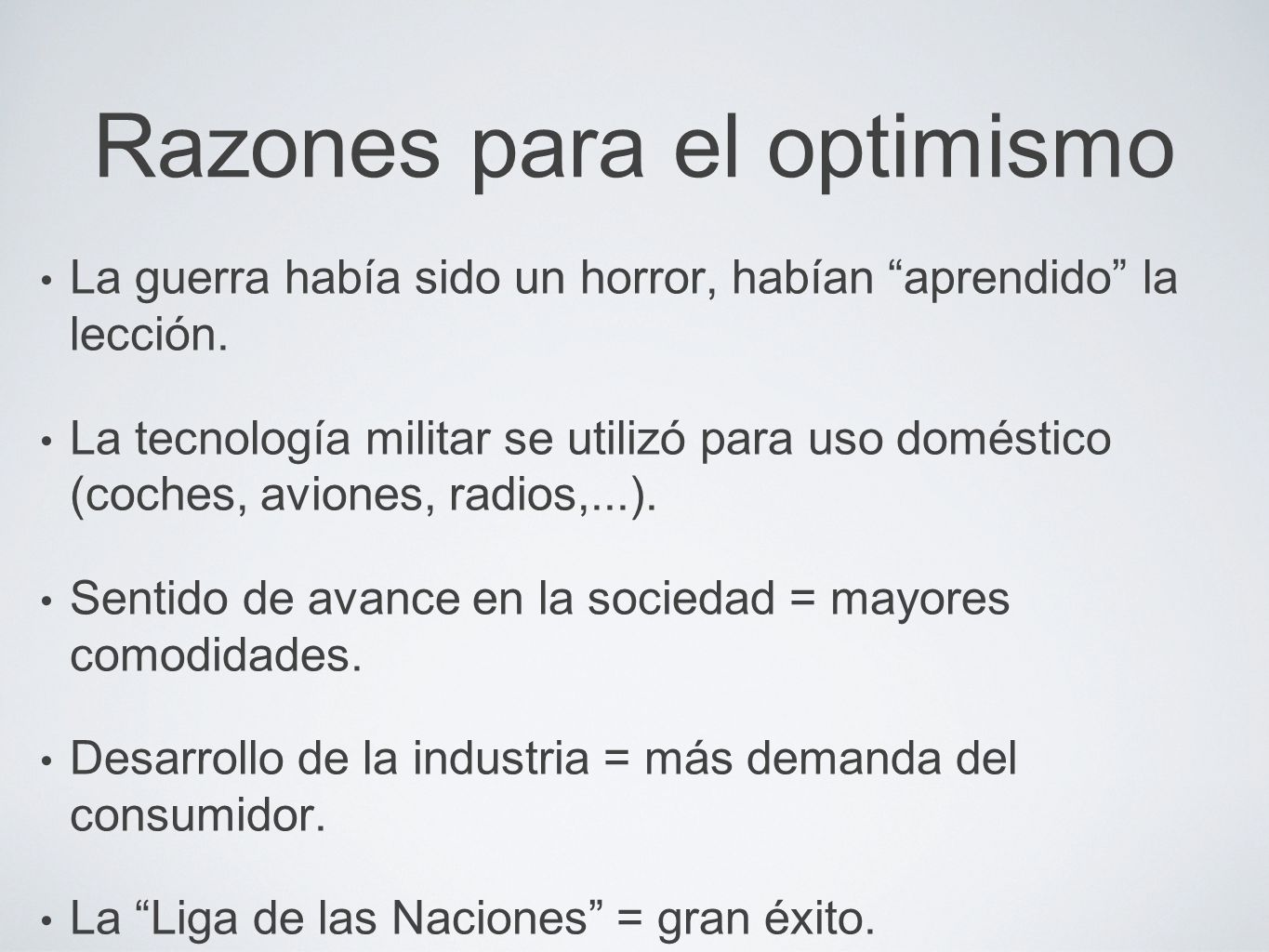 Razones para el optimismo

• La guerra había sido un horror, habían “aprendido” la lección.

• La tecnología militar se utilizó para uso doméstico (coches, aviones, radios,...).

• Sentido de avance en la sociedad = mayores comodidades.

• Desarrollo de la industria = más demanda del consumidor.

• La “Liga de las Naciones” = gran éxito.